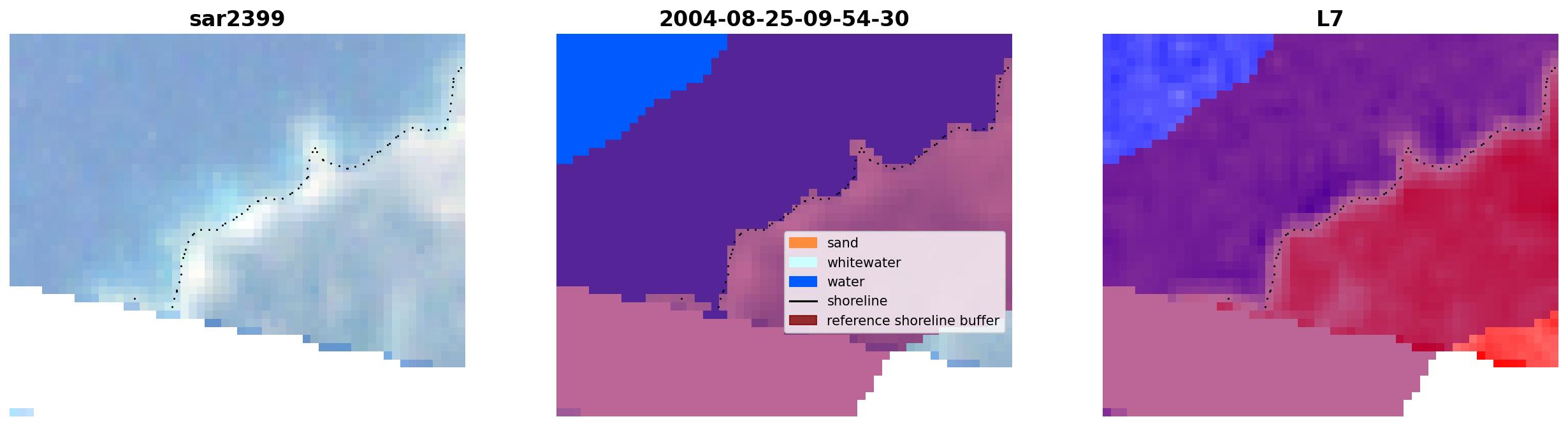 sar2399

2004-08-25-09-54-30

sand
whitewater
water
shoreline
reference shoreline buffer

L7